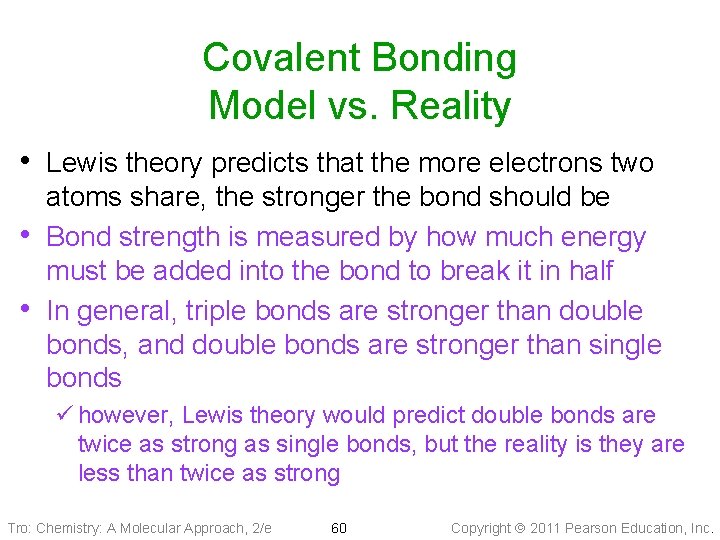 Covalent Bonding
Model vs. Reality

• Lewis theory predicts that the more electrons two atoms share, the stronger the bond should be
• Bond strength is measured by how much energy must be added into the bond to break it in half
• In general, triple bonds are stronger than double bonds, and double bonds are stronger than single bonds
✓ however, Lewis theory would predict double bonds are twice as strong as single bonds, but the reality is they are less than twice as strong

Tro: Chemistry: A Molecular Approach, 2/e 60 Copyright © 2011 Pearson Education, Inc.